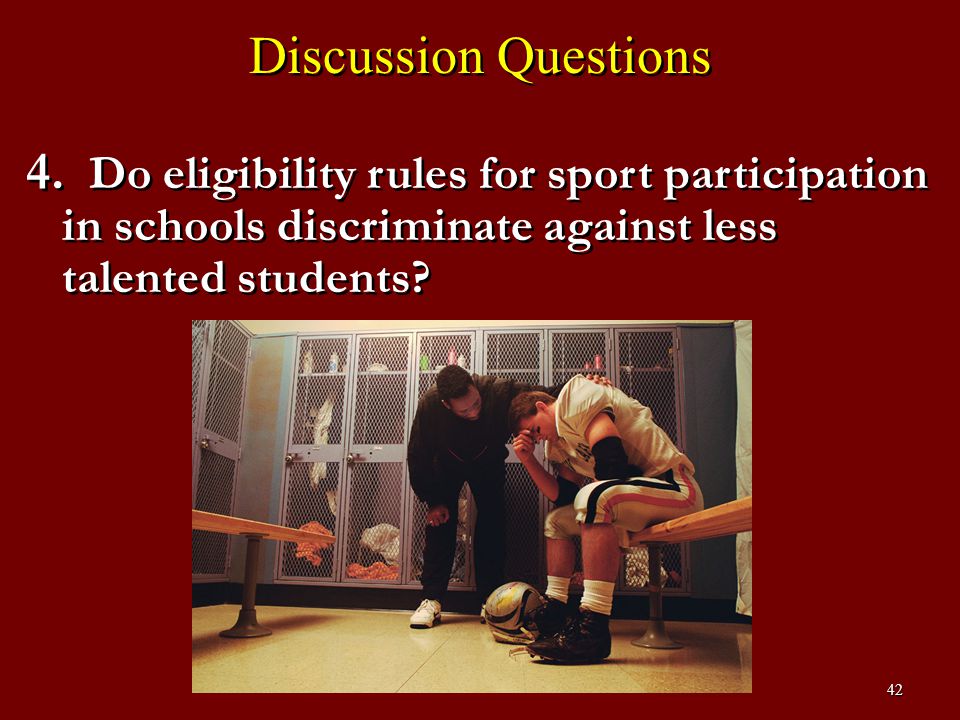 Discussion Questions

4. Do eligibility rules for sport participation in schools discriminate against less talented students?

42